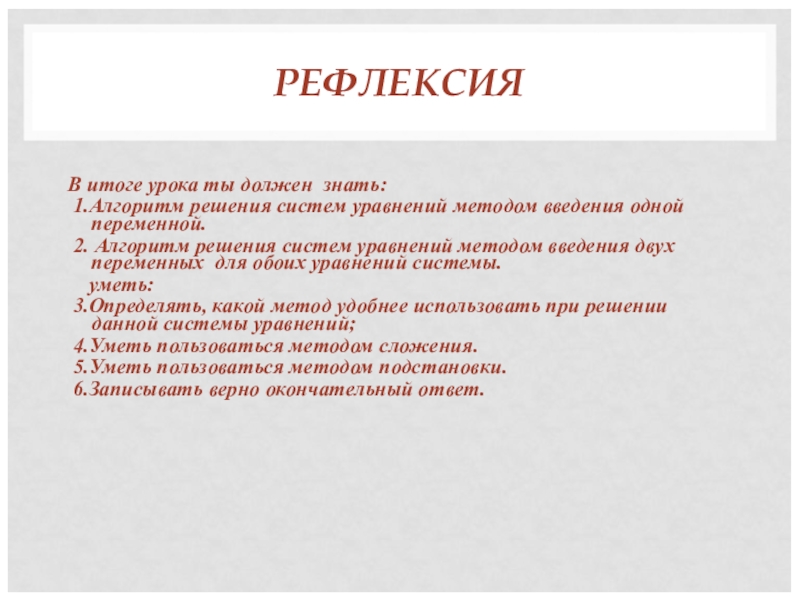 РЕФЛЕКСИЯ

В итоге урока ты должен знать:
1.Алгоритм решения систем уравнений методом введения одной переменной.
2. Алгоритм решения систем уравнений методом введения двух переменных для обоих уравнений системы.
уметь:
3.Определять, какой метод удобнее использовать при решении данной системы уравнений;
4.Уметь пользоваться методом сложения.
5.Уметь пользоваться методом подстановки.
6.Записывать верно окончательный ответ.